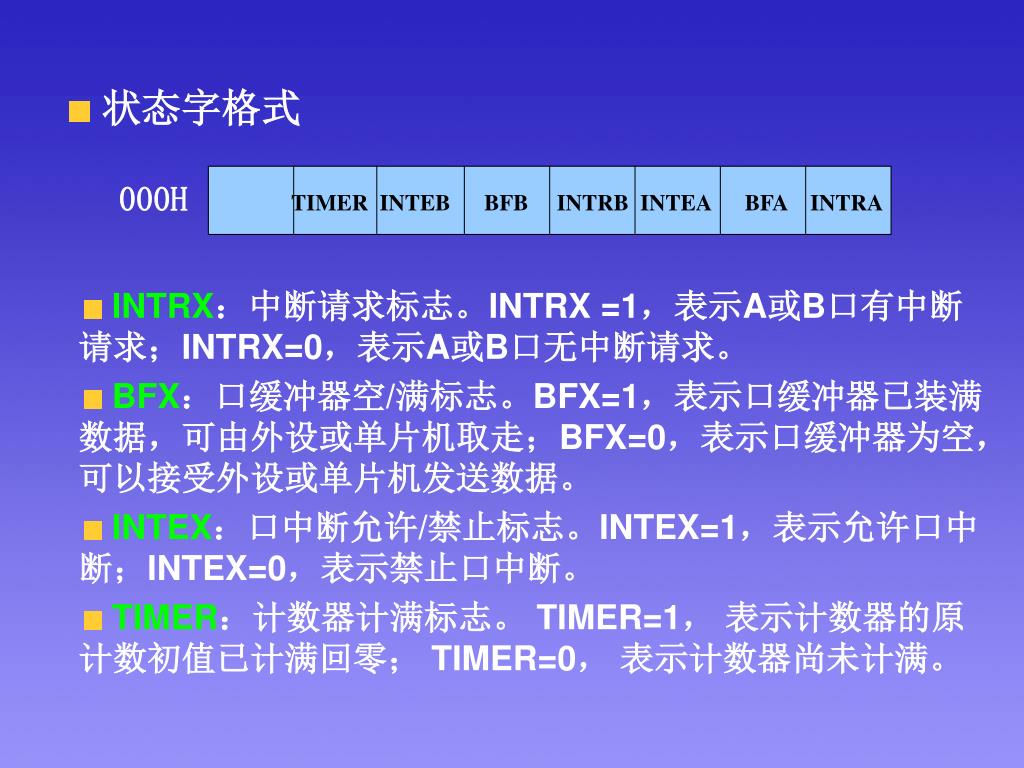 状态字格式

000H

|  | TIMER | INTEB | BFB | INTRB | INTEA | BFA | INTRA |
|---|---|---|---|---|---|---|---|

INTRX：中断请求标志。INTRX =1，表示A或B口有中断请求；INTRX=0，表示A或B口无中断请求。

BFX：口缓冲器空/满标志。BFX=1，表示口缓冲器已装满数据，可由外设或单片机取走；BFX=0，表示口缓冲器为空，可以接受外设或单片机发送数据。

INTEX：口中断允许/禁止标志。INTEX=1，表示允许口中断；INTEX=0，表示禁止口中断。

TIMER：计数器计满标志。 TIMER=1， 表示计数器的原计数初值已计满回零； TIMER=0， 表示计数器尚未计满。